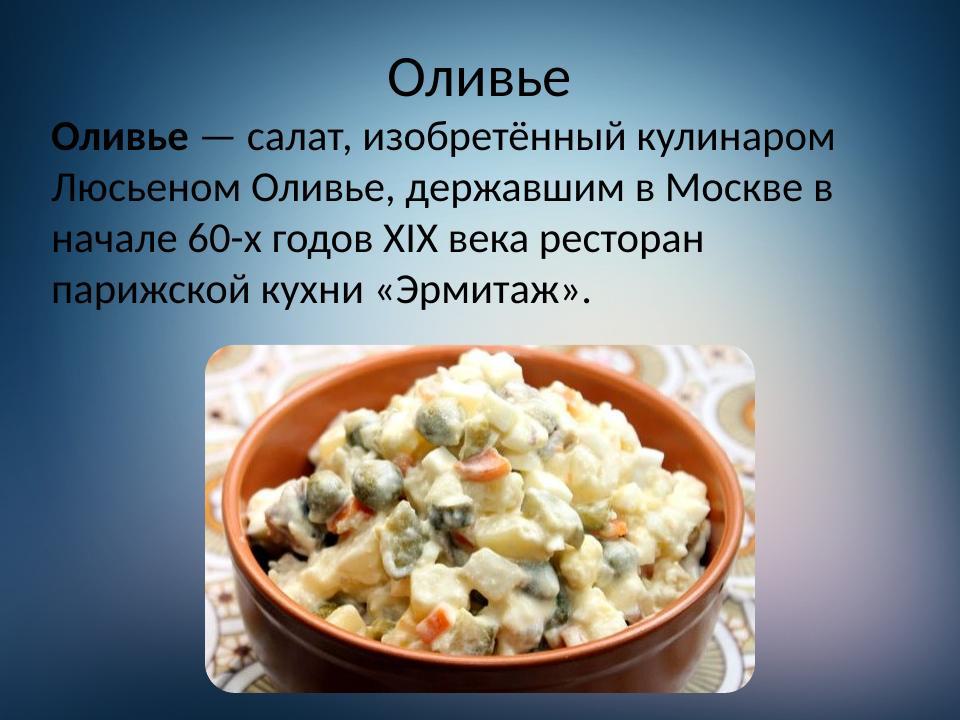 Оливье

Оливье — салат, изобретённый кулинаром Люсьеном Оливье, державшим в Москве в начале 60-х годов XIX века ресторан парижской кухни «Эрмитаж».